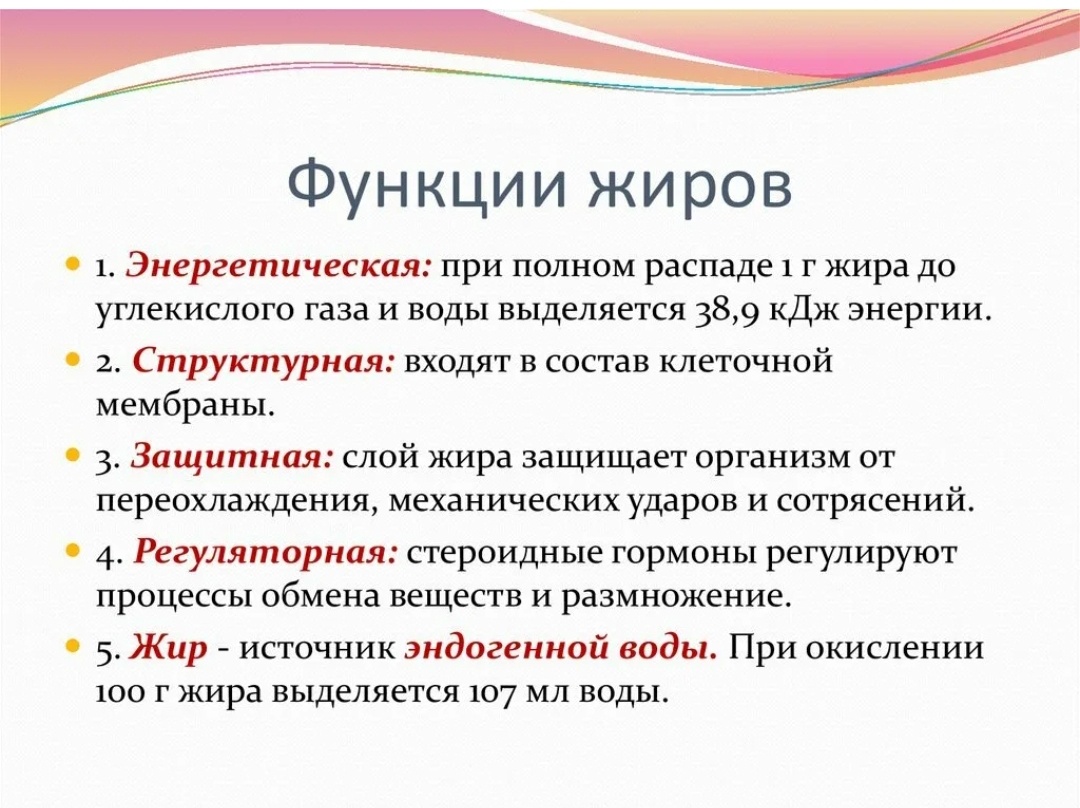 Функции жиров

1. Энергетическая: при полном распаде 1 г жира до углекислого газа и воды выделяется 38,9 кДж энергии.

2. Структурная: входят в состав клеточной мембраны.

3. Защитная: слой жира защищает организм от переохлаждения, механических ударов и сотрясений.

4. Регуляторная: стероидные гормоны регулируют процессы обмена веществ и размножение.

5. Жир - источник эндогенной воды. При окислении 100 г жира выделяется 107 мл воды.